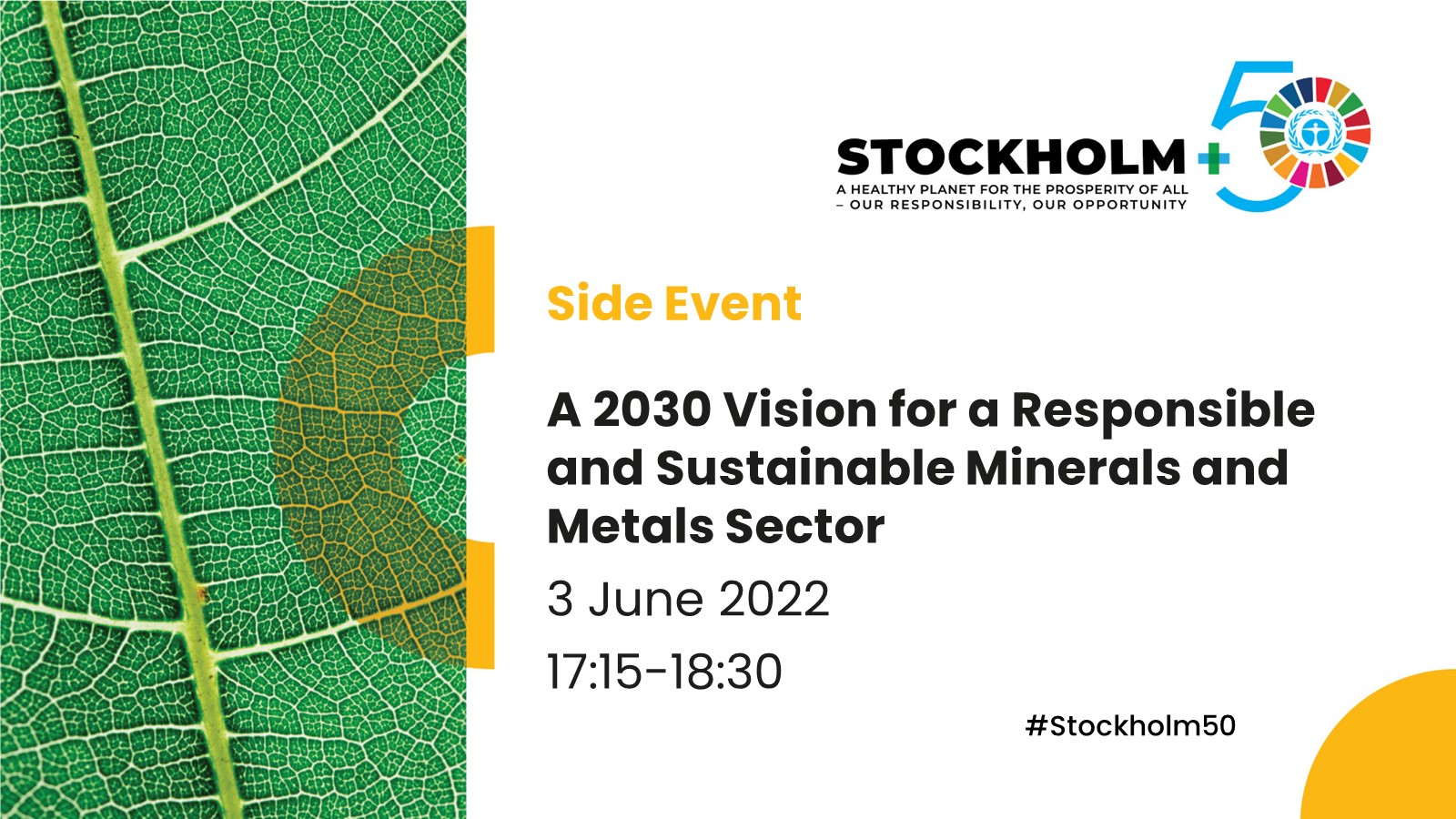 STOCKHOLM+50
A HEALTHY PLANET FOR THE PROSPERITY OF ALL – OUR RESPONSIBILITY, OUR OPPORTUNITY

Side Event

A 2030 Vision for a Responsible and Sustainable Minerals and Metals Sector

3 June 2022

17:15-18:30

#Stockholm50